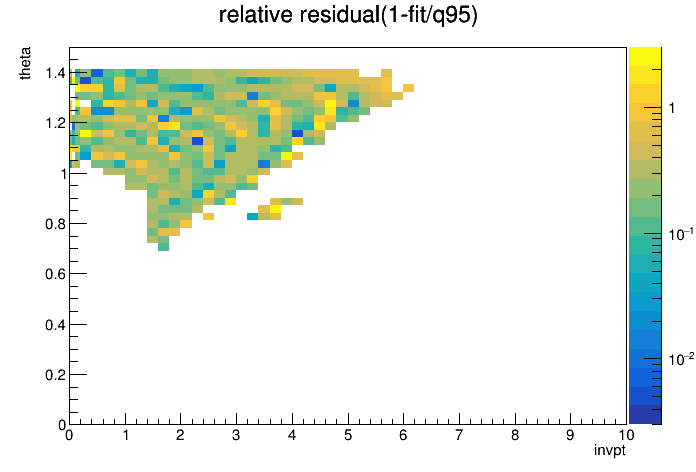 relative residual(1-fit/q95)

theta

1.4
1.2
1
0.8
0.6
0.4
0.2
0

0 1 2 3 4 5 6 7 8 9 10

invpt

1
$10^{-1}$
$10^{-2}$